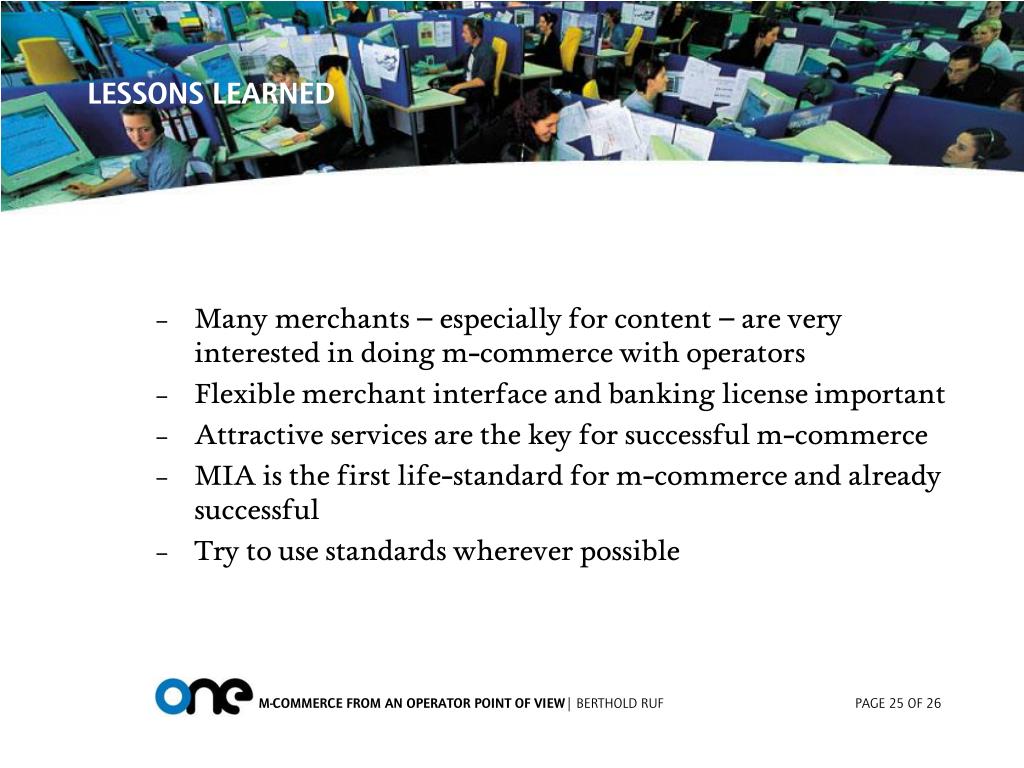 LESSONS LEARNED

– Many merchants – especially for content – are very interested in doing m-commerce with operators
– Flexible merchant interface and banking license important
– Attractive services are the key for successful m-commerce
– MIA is the first life-standard for m-commerce and already successful
– Try to use standards wherever possible

one M-COMMERCE FROM AN OPERATOR POINT OF VIEW | BERTHOLD RUF PAGE 25 OF 26